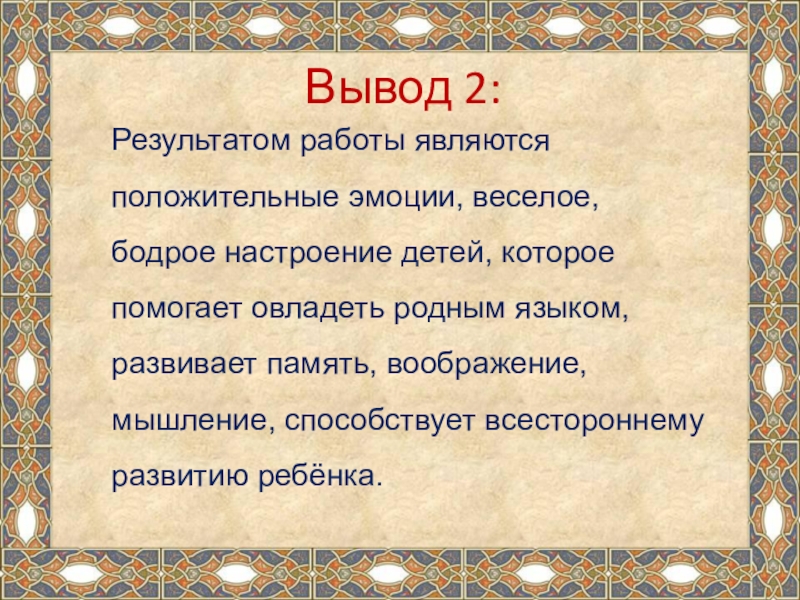 Вывод 2:

Результатом работы являются положительные эмоции, веселое, бодрое настроение детей, которое помогает овладеть родным языком, развивает память, воображение, мышление, способствует всестороннему развитию ребёнка.